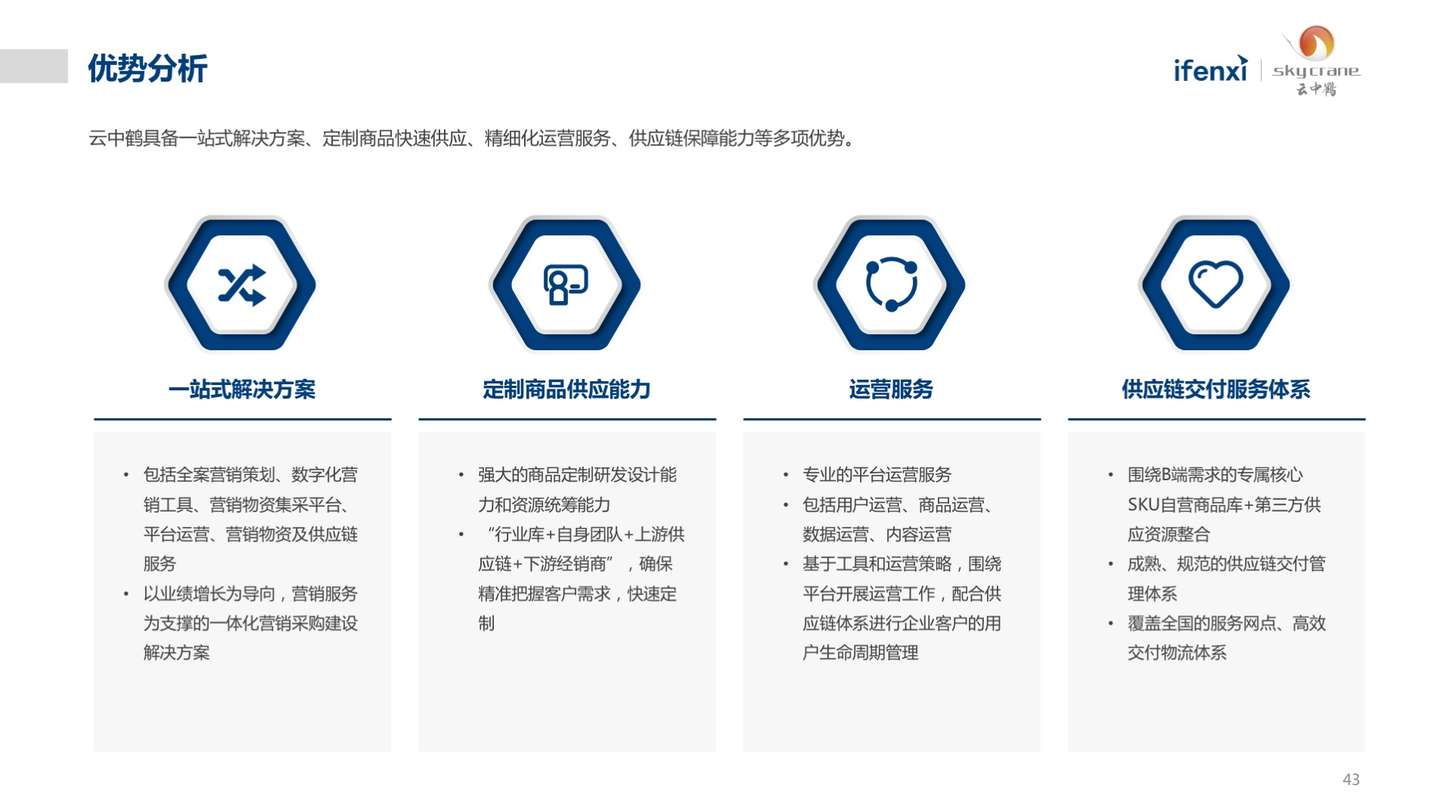 优势分析

ifenxi | skycrane 云中鹤

云中鹤具备一站式解决方案、定制商品快速供应、精细化运营服务、供应链保障能力等多项优势。

一站式解决方案

• 包括全案营销策划、数字化营销工具、营销物资集采平台、平台运营、营销物资及供应链服务
• 以业绩增长为导向，营销服务为支撑的一体化营销采购建设解决方案

定制商品供应能力

• 强大的商品定制研发设计能力和资源统筹能力
• “行业库+自身团队+上游供应链+下游经销商”，确保精准把握客户需求，快速定制

运营服务

• 专业的平台运营服务
• 包括用户运营、商品运营、数据运营、内容运营
• 基于工具和运营策略，围绕平台开展运营工作，配合供应链体系进行企业客户的用户生命周期管理

供应链交付服务体系

• 围绕B端需求的专属核心SKU自营商品库+第三方供应资源整合
• 成熟、规范的供应链交付管理体系
• 覆盖全国的服务网点、高效交付物流体系

43